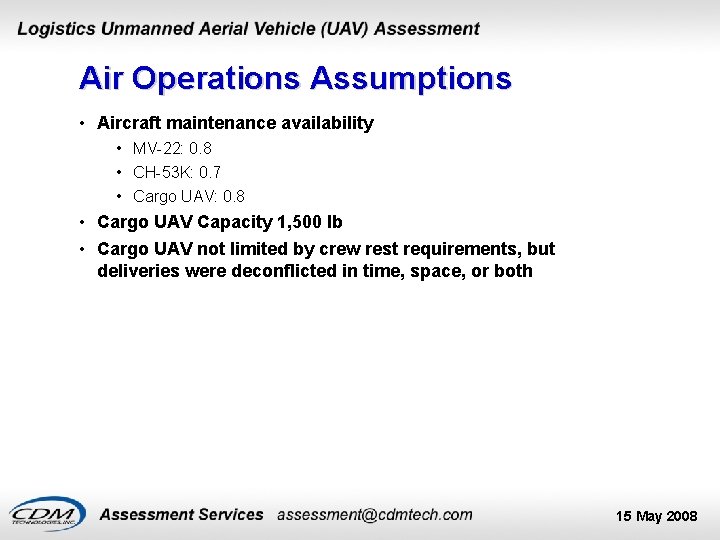 Logistics Unmanned Aerial Vehicle (UAV) Assessment

Air Operations Assumptions

• Aircraft maintenance availability
  • MV-22: 0.8
  • CH-53K: 0.7
  • Cargo UAV: 0.8
• Cargo UAV Capacity 1,500 lb
• Cargo UAV not limited by crew rest requirements, but deliveries were deconflicted in time, space, or both

CDM TECHNOLOGIES, INC. Assessment Services assessment@cdmtech.com 15 May 2008